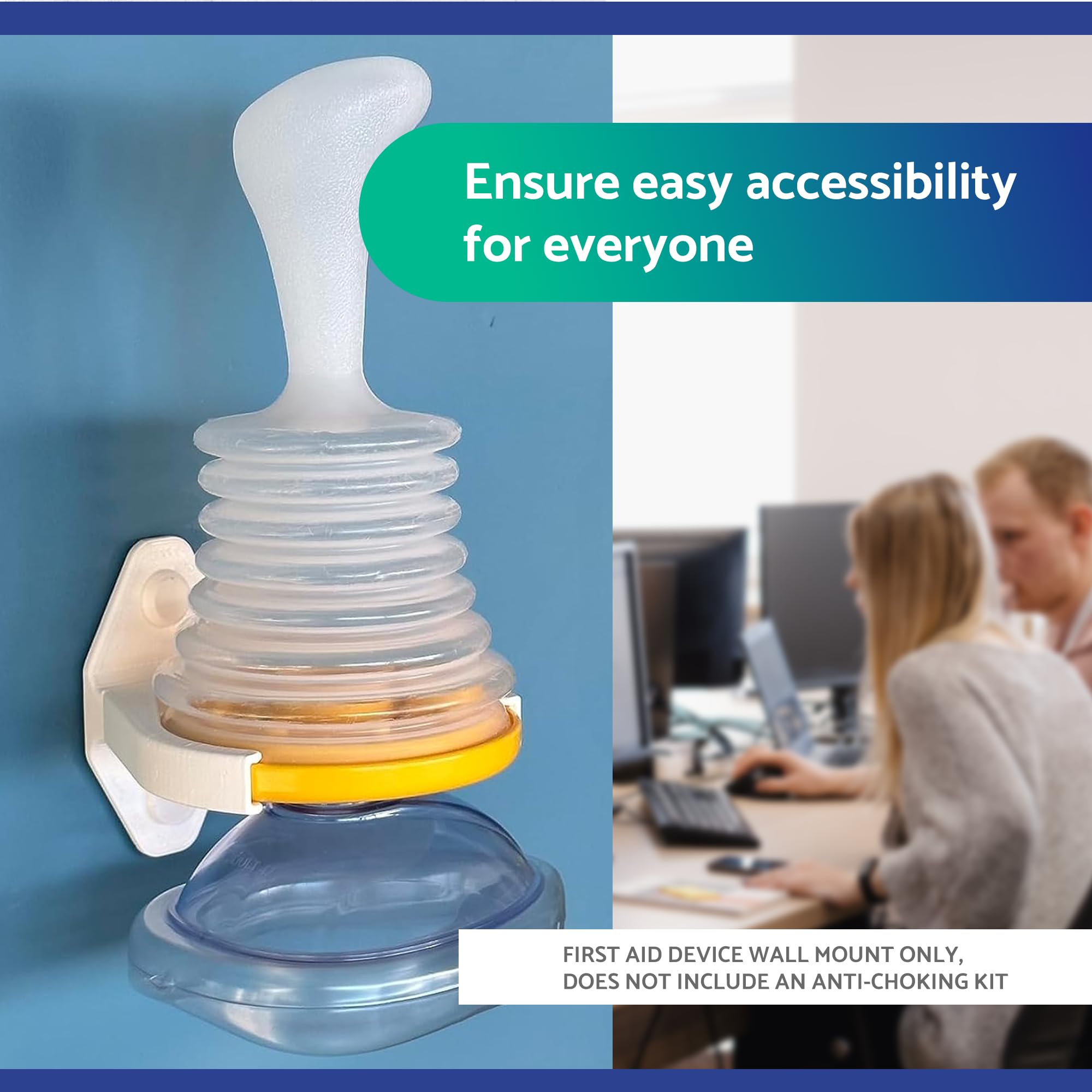 Ensure easy accessibility for everyone

FIRST AID DEVICE WALL MOUNT ONLY, DOES NOT INCLUDE AN ANTI-CHOKING KIT